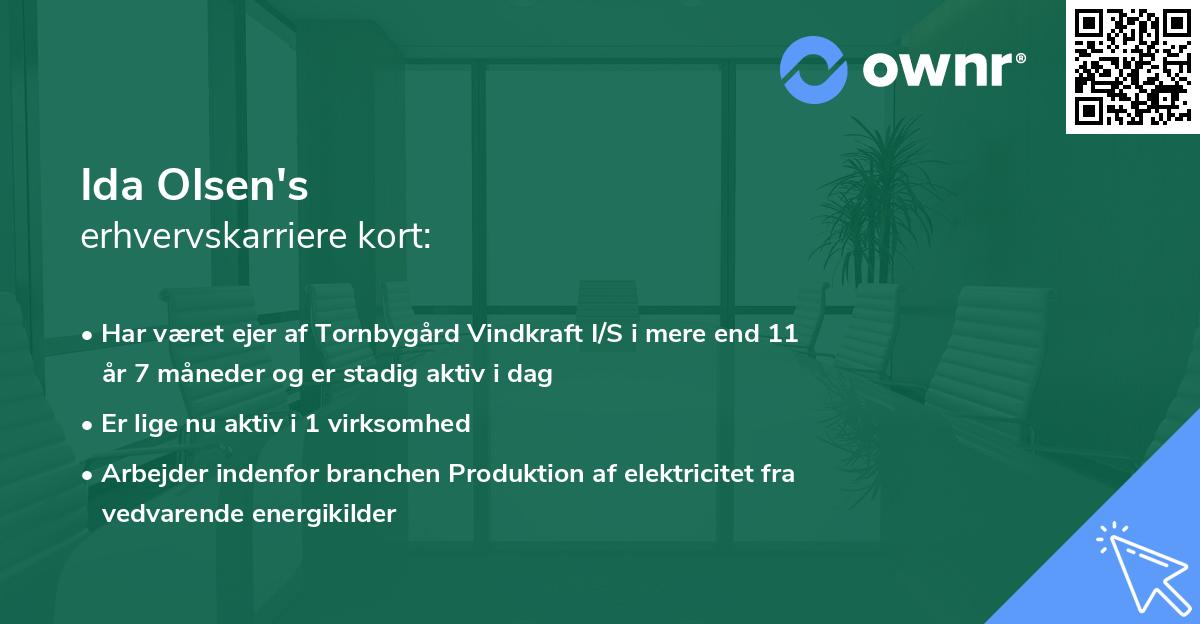 ownr®

Ida Olsen's
erhvervskarriere kort:

• Har været ejer af Tornbygård Vindkraft I/S i mere end 11 år 7 måneder og er stadig aktiv i dag
• Er lige nu aktiv i 1 virksomhed
• Arbejder indenfor branchen Produktion af elektricitet fra vedvarende energikilder